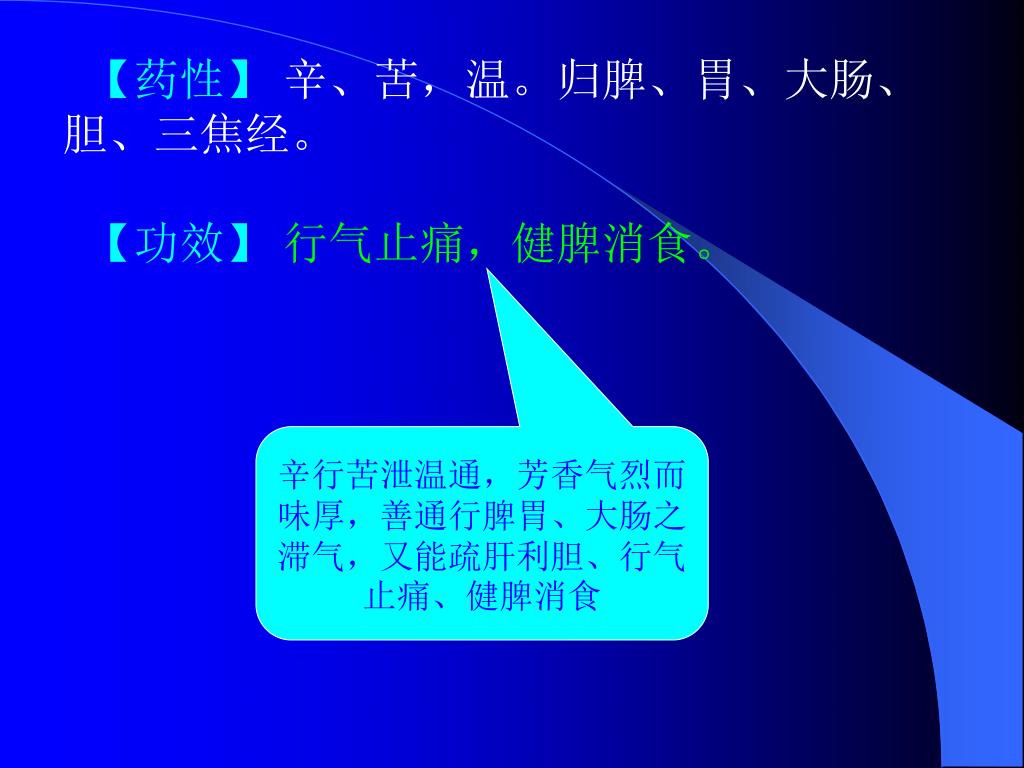 【药性】 辛、苦，温。归脾、胃、大肠、胆、三焦经。

【功效】 行气止痛，健脾消食。

辛行苦泄温通，芳香气烈而味厚，善通行脾胃、大肠之滞气，又能疏肝利胆、行气止痛、健脾消食